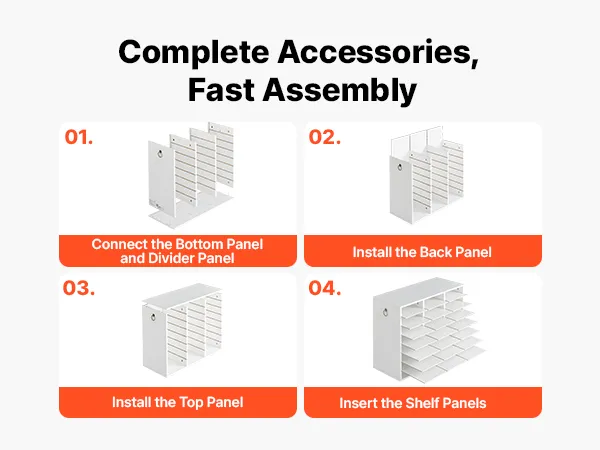 Complete Accessories, Fast Assembly

01.

Connect the Bottom Panel and Divider Panel

02.

Install the Back Panel

03.

Install the Top Panel

04.

Insert the Shelf Panels